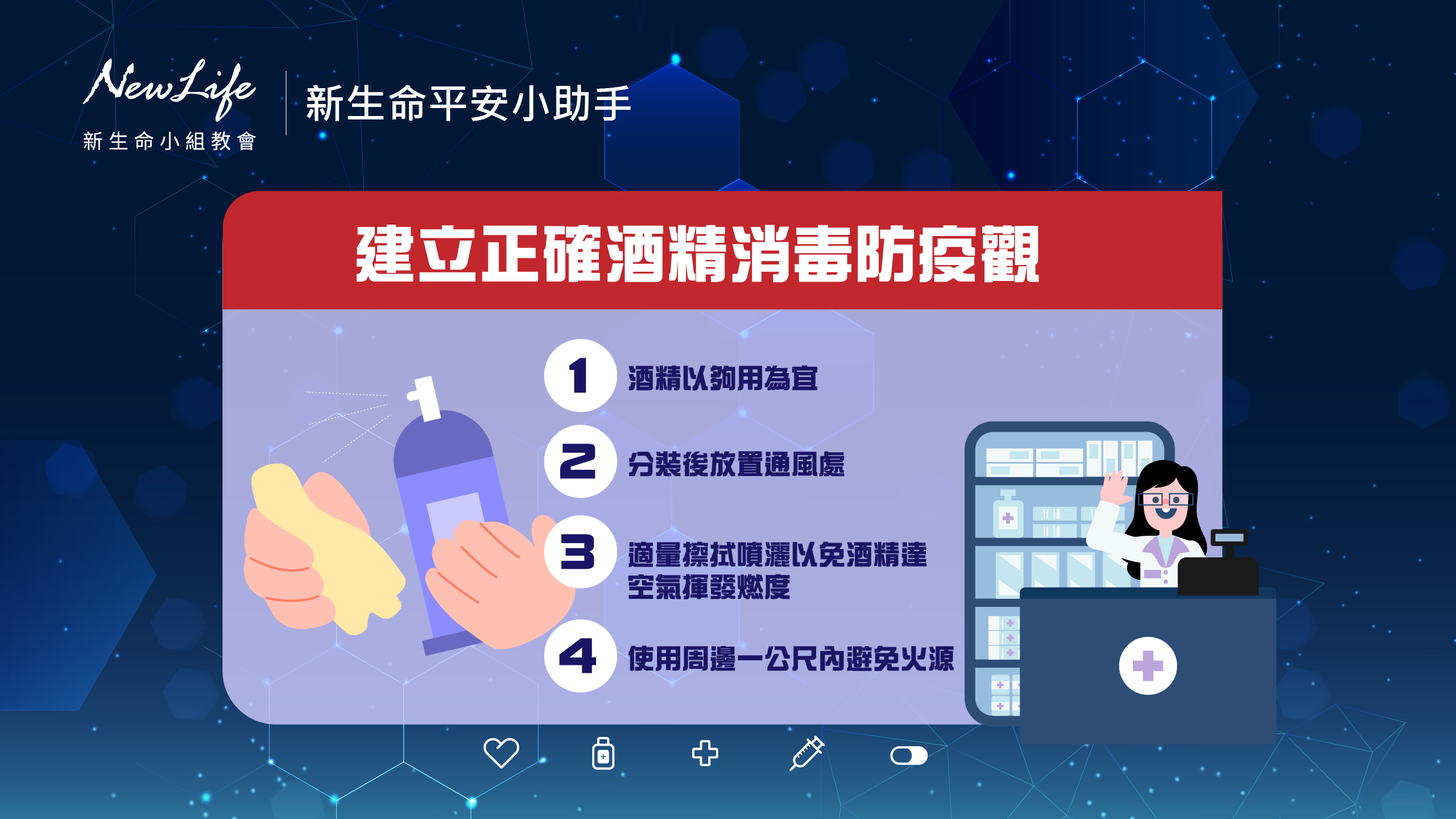 NewLife
新生命小組教會

新生命平安小助手

建立正確酒精消毒防疫觀

1 酒精以夠用為宜

2 分裝後放置通風處

3 適量擦拭噴灑以免酒精達空氣揮發燃度

4 使用周邊一公尺內避免火源